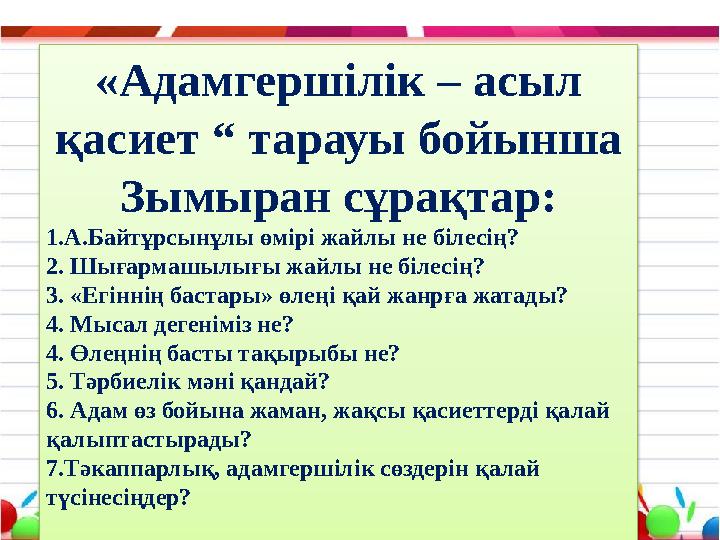 «Адамгершілік – асыл қасиет “ тарауы бойынша Зымыран сұрақтар:

1.А.Байтұрсынұлы өмірі жайлы не білесің?
2. Шығармашылығы жайлы не білесің?
3. «Егіннің бастары» өлеңі қай жанрға жатады?
4. Мысал дегеніміз не?
4. Өлеңнің басты тақырыбы не?
5. Тәрбиелік мәні қандай?
6. Адам өз бойына жаман, жақсы қасиеттерді қалай қалыптастырады?
7.Тәкаппарлық, адамгершілік сөздерін қалай түсінесіңдер?